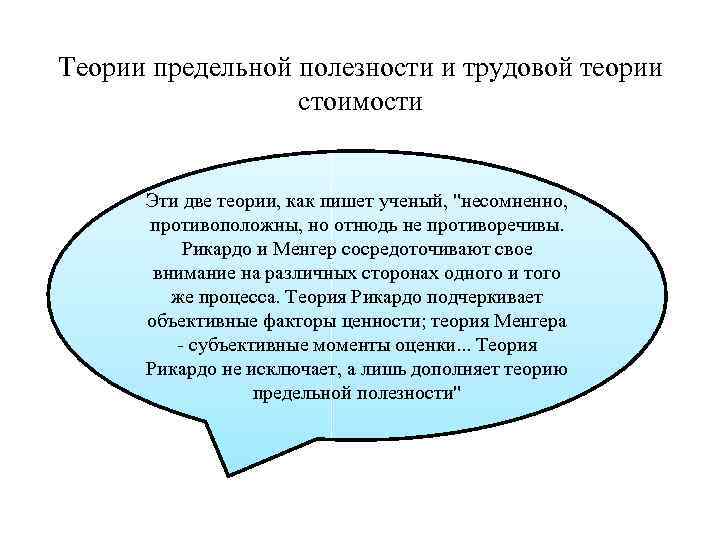 Теории предельной полезности и трудовой теории стоимости

Эти две теории, как пишет ученый, "несомненно, противоположны, но отнюдь не противоречивы. Рикардо и Менгер сосредоточивают свое внимание на различных сторонах одного и того же процесса. Теория Рикардо подчеркивает объективные факторы ценности; теория Менгера - субъективные моменты оценки... Теория Рикардо не исключает, а лишь дополняет теорию предельной полезности"